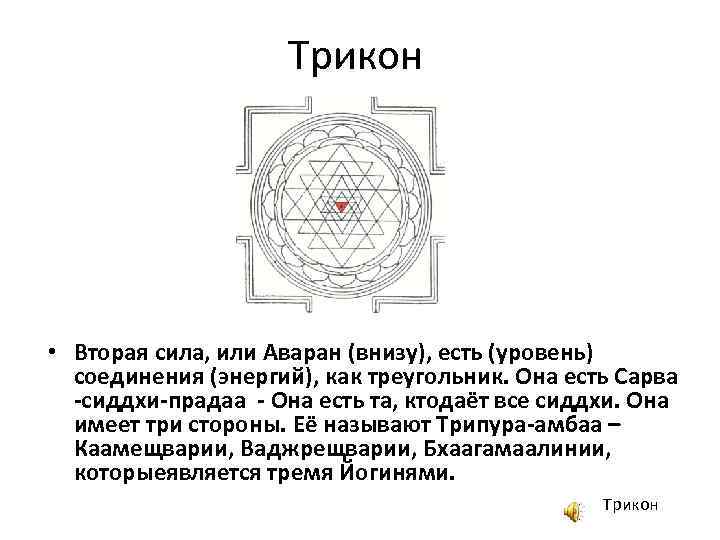 Трикон

• Вторая сила, или Аваран (внизу), есть (уровень) соединения (энергий), как треугольник. Она есть Сарва -сиддхи-прадаа - Она есть та, ктодаёт все сиддхи. Она имеет три стороны. Её называют Трипура-амбаа – Каамещварии, Ваджрещварии, Бхаагамаалинии, которыеявляется тремя Йогинями.

Трикон